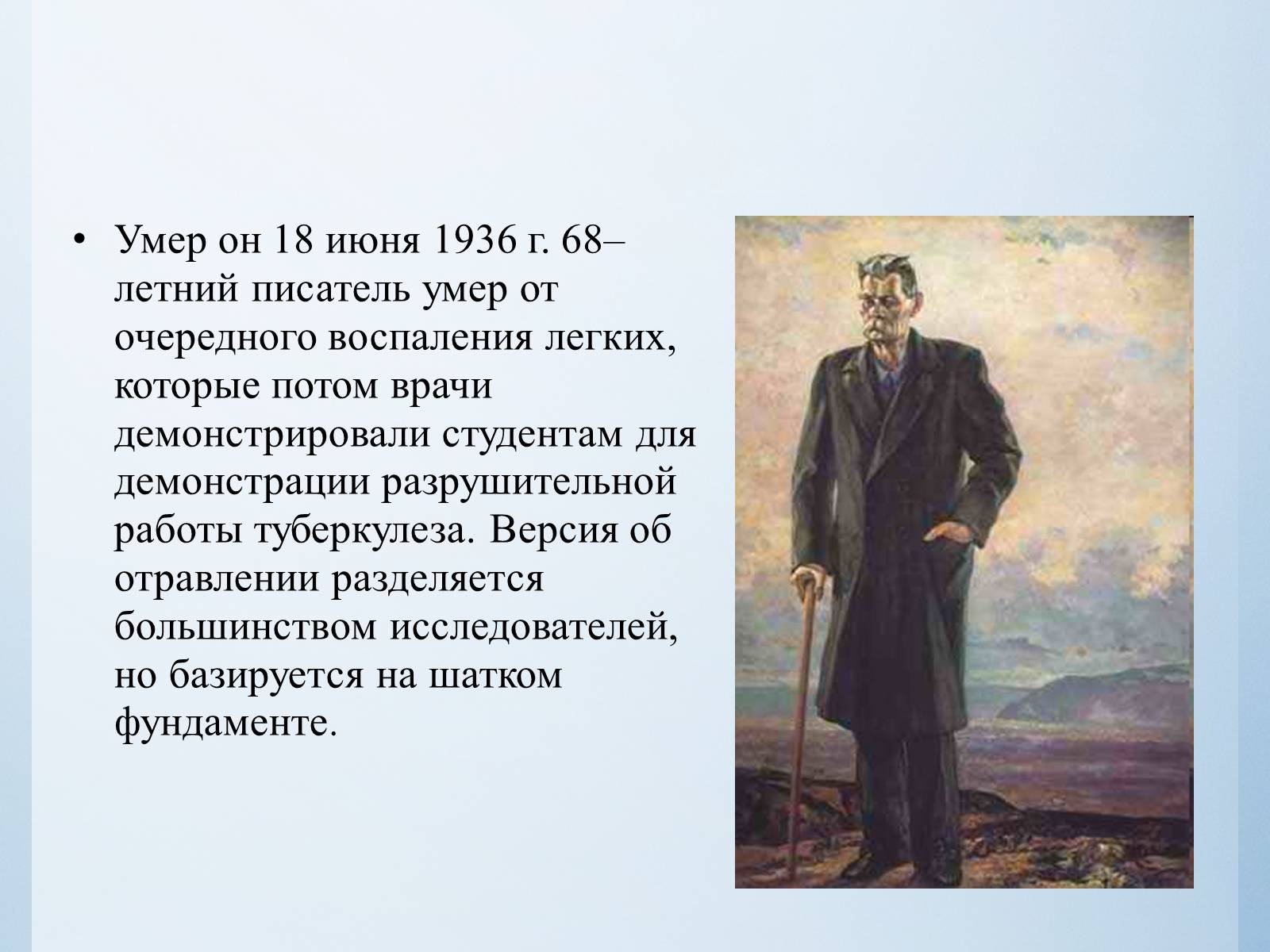 • Умер он 18 июня 1936 г. 68–летний писатель умер от очередного воспаления легких, которые потом врачи демонстрировали студентам для демонстрации разрушительной работы туберкулеза. Версия об отравлении разделяется большинством исследователей, но базируется на шатком фундаменте.